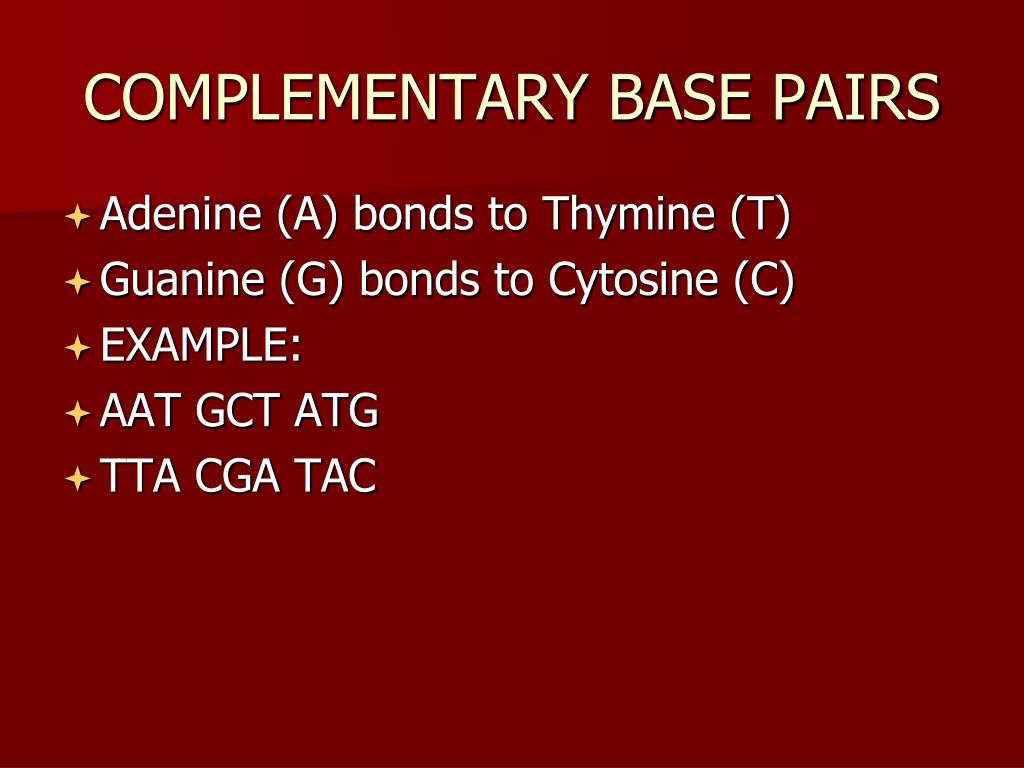 COMPLEMENTARY BASE PAIRS

Adenine (A) bonds to Thymine (T)

Guanine (G) bonds to Cytosine (C)

EXAMPLE:

AAT GCT ATG

TTA CGA TAC